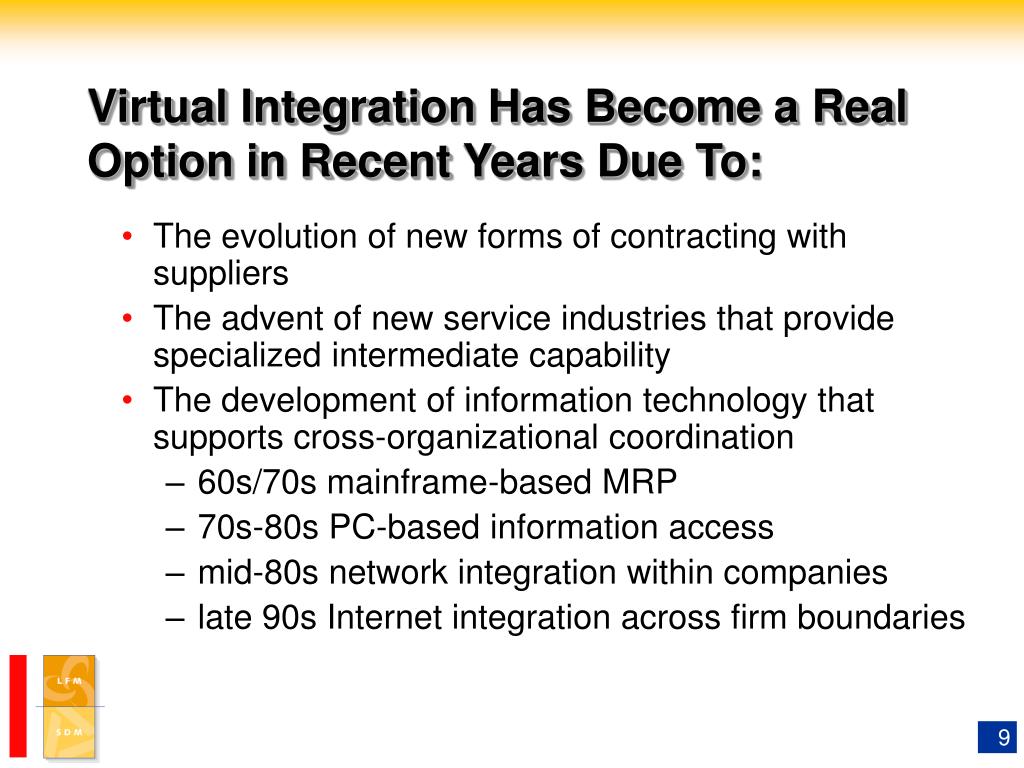 Virtual Integration Has Become a Real Option in Recent Years Due To:

• The evolution of new forms of contracting with suppliers
• The advent of new service industries that provide specialized intermediate capability
• The development of information technology that supports cross-organizational coordination
– 60s/70s mainframe-based MRP
– 70s-80s PC-based information access
– mid-80s network integration within companies
– late 90s Internet integration across firm boundaries

LFM
SDM

9